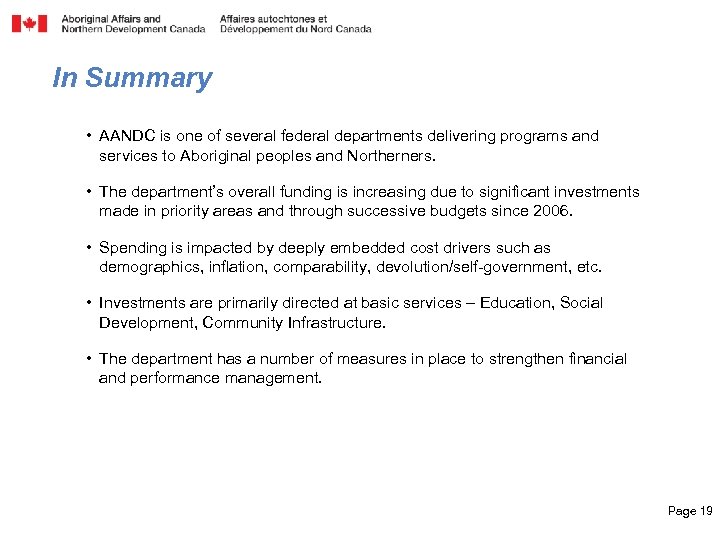 Aboriginal Affairs and Northern Development Canada

Affaires autochtones et Développement du Nord Canada

In Summary

• AANDC is one of several federal departments delivering programs and services to Aboriginal peoples and Northerners.

• The department's overall funding is increasing due to significant investments made in priority areas and through successive budgets since 2006.

• Spending is impacted by deeply embedded cost drivers such as demographics, inflation, comparability, devolution/self-government, etc.

• Investments are primarily directed at basic services – Education, Social Development, Community Infrastructure.

• The department has a number of measures in place to strengthen financial and performance management.

Page 19